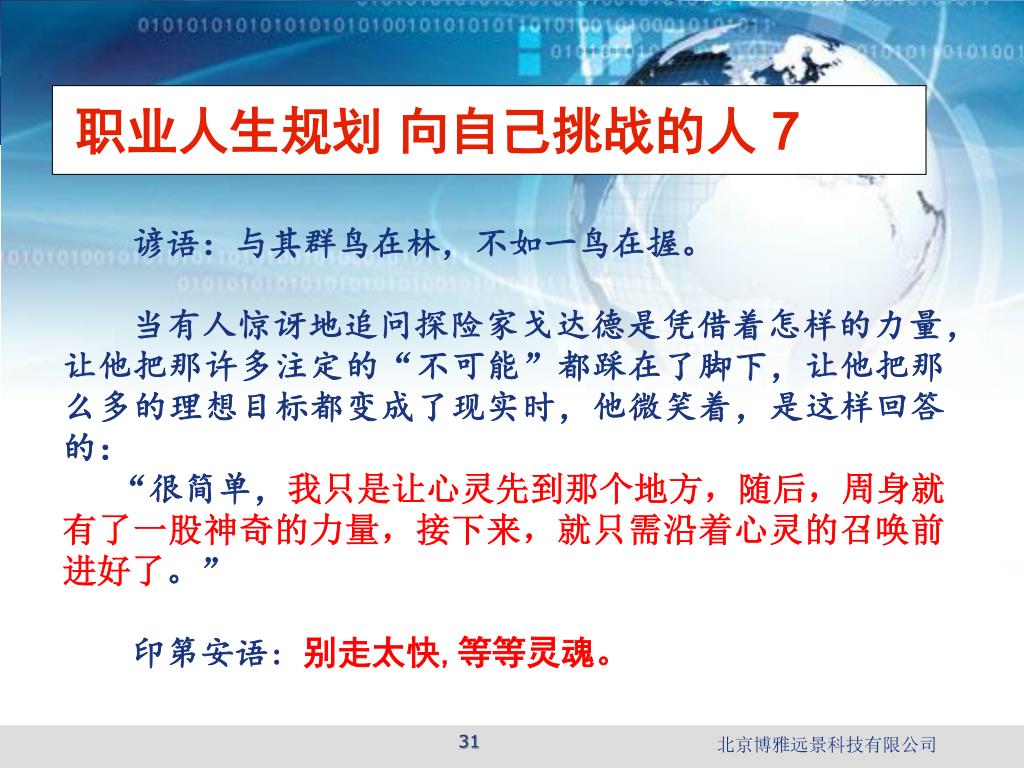 职业人生规划 向自己挑战的人 7

谚语：与其群鸟在林，不如一鸟在握。

当有人惊讶地追问探险家戈达德是凭借着怎样的力量，让他把那许多注定的“不可能”都踩在了脚下，让他把那么多的理想目标都变成了现实时，他微笑着，是这样回答的：

“很简单，我只是让心灵先到那个地方，随后，周身就有了一股神奇的力量，接下来，就只需沿着心灵的召唤前进好了。”

印第安语：别走太快，等等灵魂。

31

北京博雅远景科技有限公司